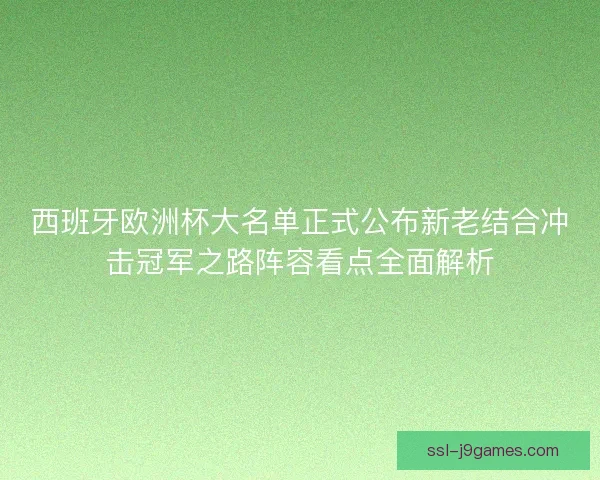 西班牙欧洲杯大名单正式公布新老结合冲击冠军之路阵容看点全面解析

ssl-j9games.com